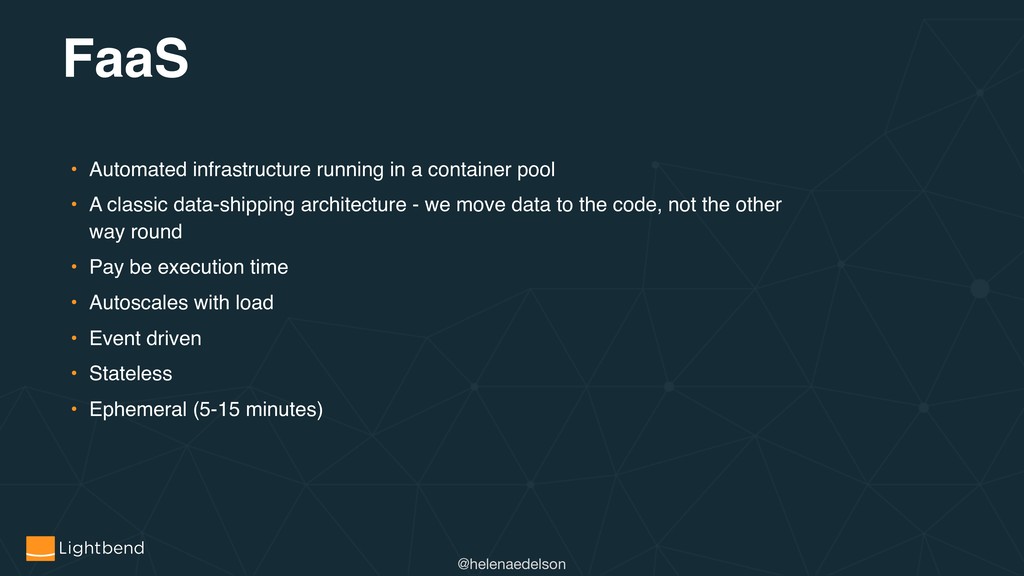 FaaS

• Automated infrastructure running in a container pool
• A classic data-shipping architecture - we move data to the code, not the other way round
• Pay be execution time
• Autoscales with load
• Event driven
• Stateless
• Ephemeral (5-15 minutes)

Lightbend

@helenaedelson